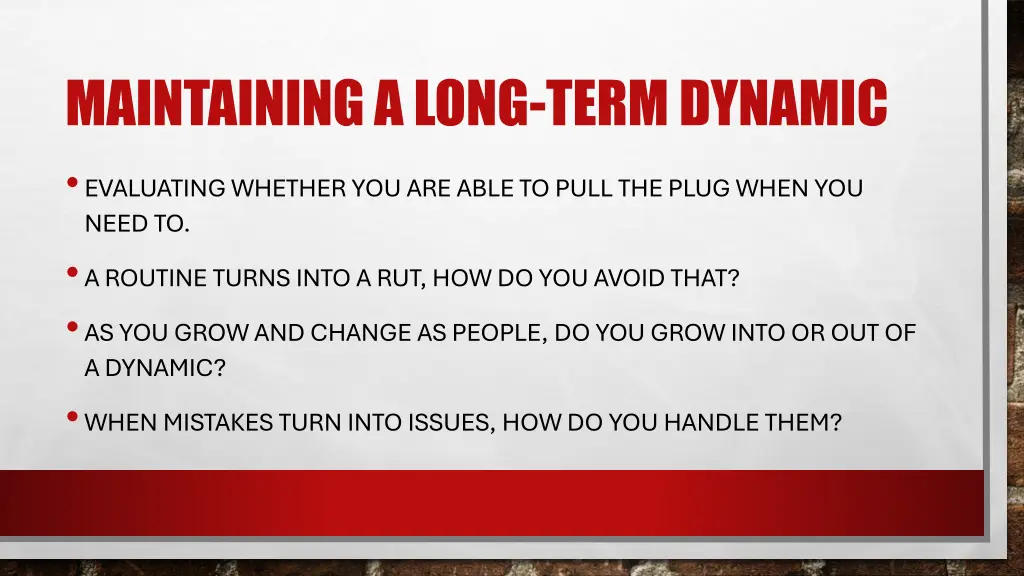 MAINTAINING A LONG-TERM DYNAMIC

• EVALUATING WHETHER YOU ARE ABLE TO PULL THE PLUG WHEN YOU NEED TO.

• A ROUTINE TURNS INTO A RUT, HOW DO YOU AVOID THAT?

• AS YOU GROW AND CHANGE AS PEOPLE, DO YOU GROW INTO OR OUT OF A DYNAMIC?

• WHEN MISTAKES TURN INTO ISSUES, HOW DO YOU HANDLE THEM?